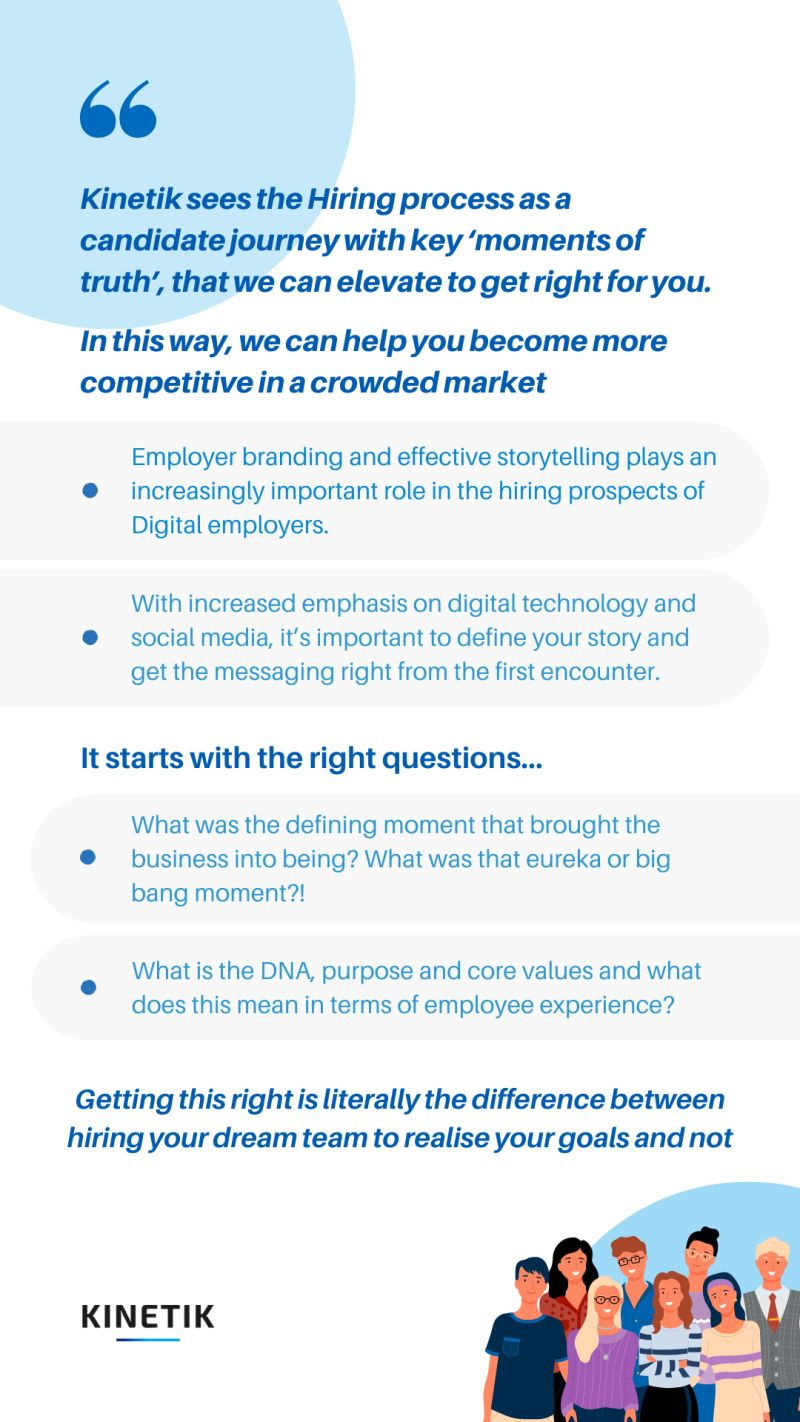 “

Kinetik sees the Hiring process as a candidate journey with key ‘moments of truth’, that we can elevate to get right for you.

In this way, we can help you become more competitive in a crowded market

Employer branding and effective storytelling plays an increasingly important role in the hiring prospects of Digital employers.

With increased emphasis on digital technology and social media, it’s important to define your story and get the messaging right from the first encounter.

It starts with the right questions...

What was the defining moment that brought the business into being? What was that eureka or big bang moment?!

What is the DNA, purpose and core values and what does this mean in terms of employee experience?

Getting this right is literally the difference between hiring your dream team to realise your goals and not

KINETIK